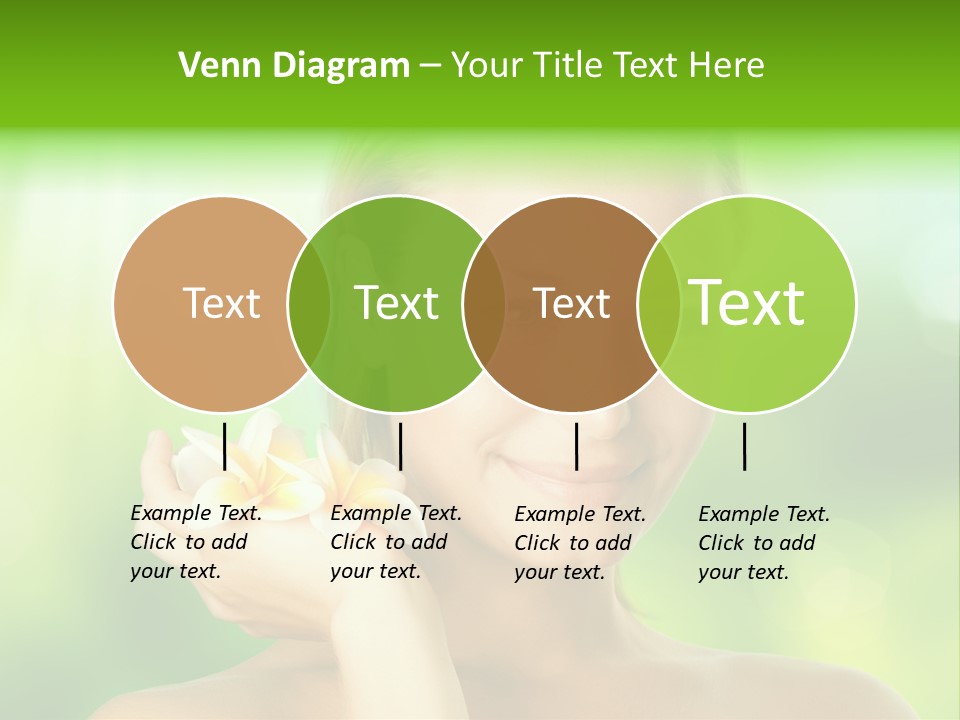 Venn Diagram – Your Title Text Here

Text

Text

Text

Text

Example Text. Click to add your text.

Example Text. Click to add your text.

Example Text. Click to add your text.

Example Text. Click to add your text.